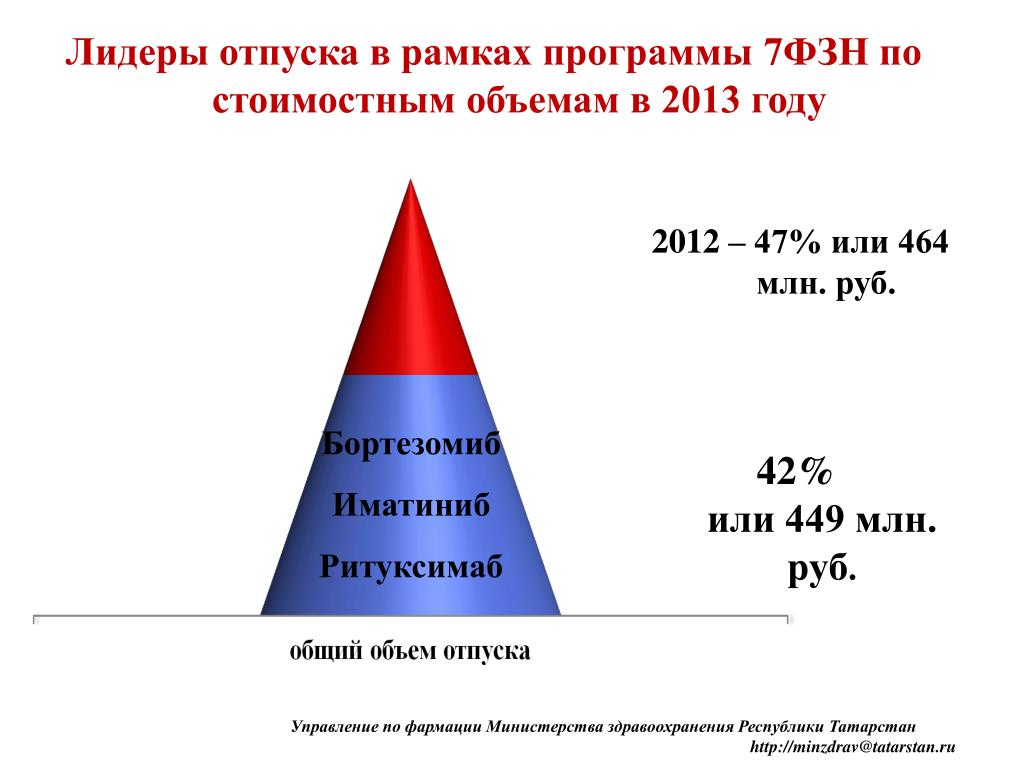 Лидеры отпуска в рамках программы 7ФЗН по стоимостным объемам в 2013 году

2012 – 47% или 464 млн. руб.

Бортезомиб

Иматиниб

Ритуксимаб

42% или 449 млн. руб.

общий объем отпуска

Управление по фармации Министерства здравоохранения Республики Татарстан
http://minzdrav@tatarstan.ru